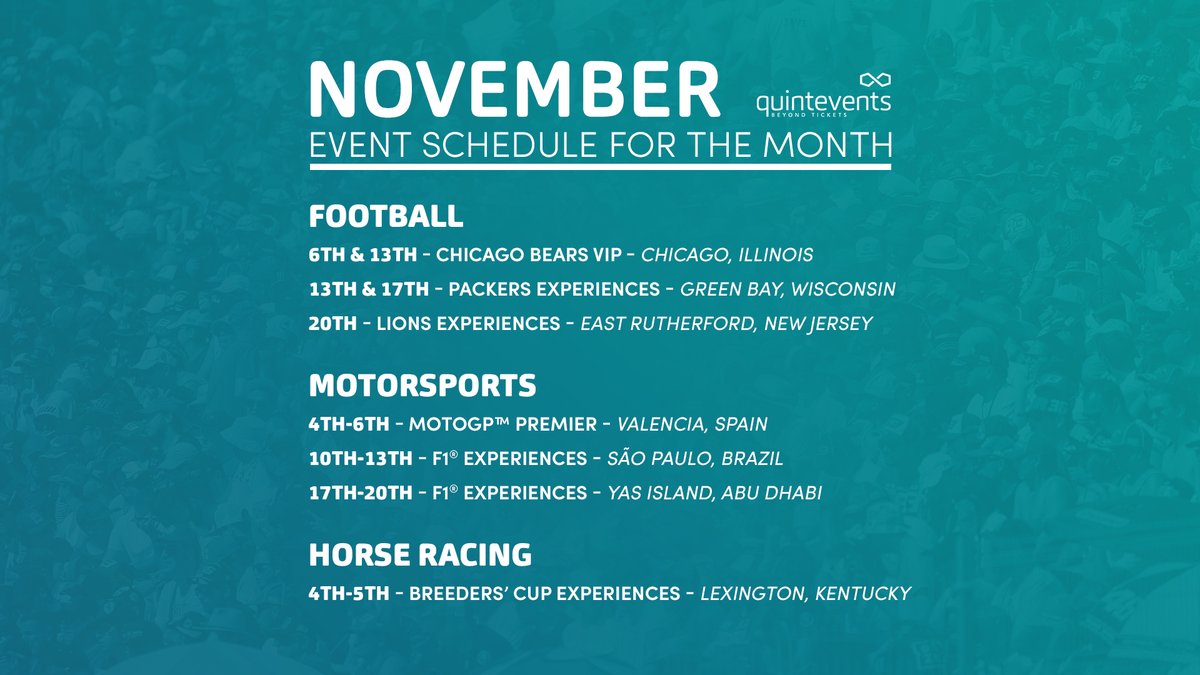 NOVEMBER

quintevents
BEYOND TICKETS

EVENT SCHEDULE FOR THE MONTH

FOOTBALL

6TH & 13TH - CHICAGO BEARS VIP - CHICAGO, ILLINOIS

13TH & 17TH - PACKERS EXPERIENCES - GREEN BAY, WISCONSIN

20TH - LIONS EXPERIENCES - EAST RUTHERFORD, NEW JERSEY

MOTORSPORTS

4TH-6TH - MOTOGP™ PREMIER - VALENCIA, SPAIN

10TH-13TH - F1® EXPERIENCES - SÃO PAULO, BRAZIL

17TH-20TH - F1® EXPERIENCES - YAS ISLAND, ABU DHABI

HORSE RACING

4TH-5TH - BREEDERS' CUP EXPERIENCES - LEXINGTON, KENTUCKY